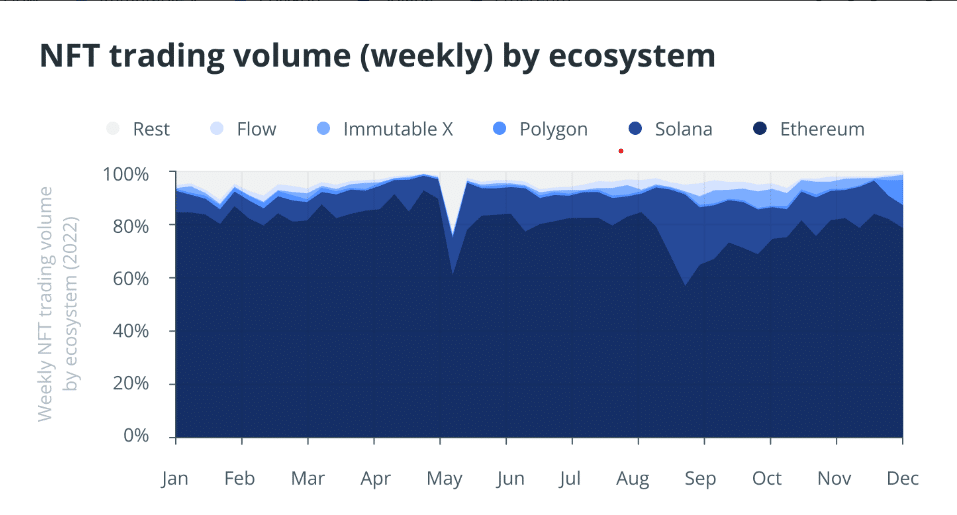 NFT trading volume (weekly) by ecosystem

Rest Flow Immutable X Polygon Solana Ethereum

Weekly NFT trading volume by ecosystem (2022)

100%
80%
60%
40%
20%
0%

Jan Feb Mar Apr May Jun Jul Aug Sep Oct Nov Dec